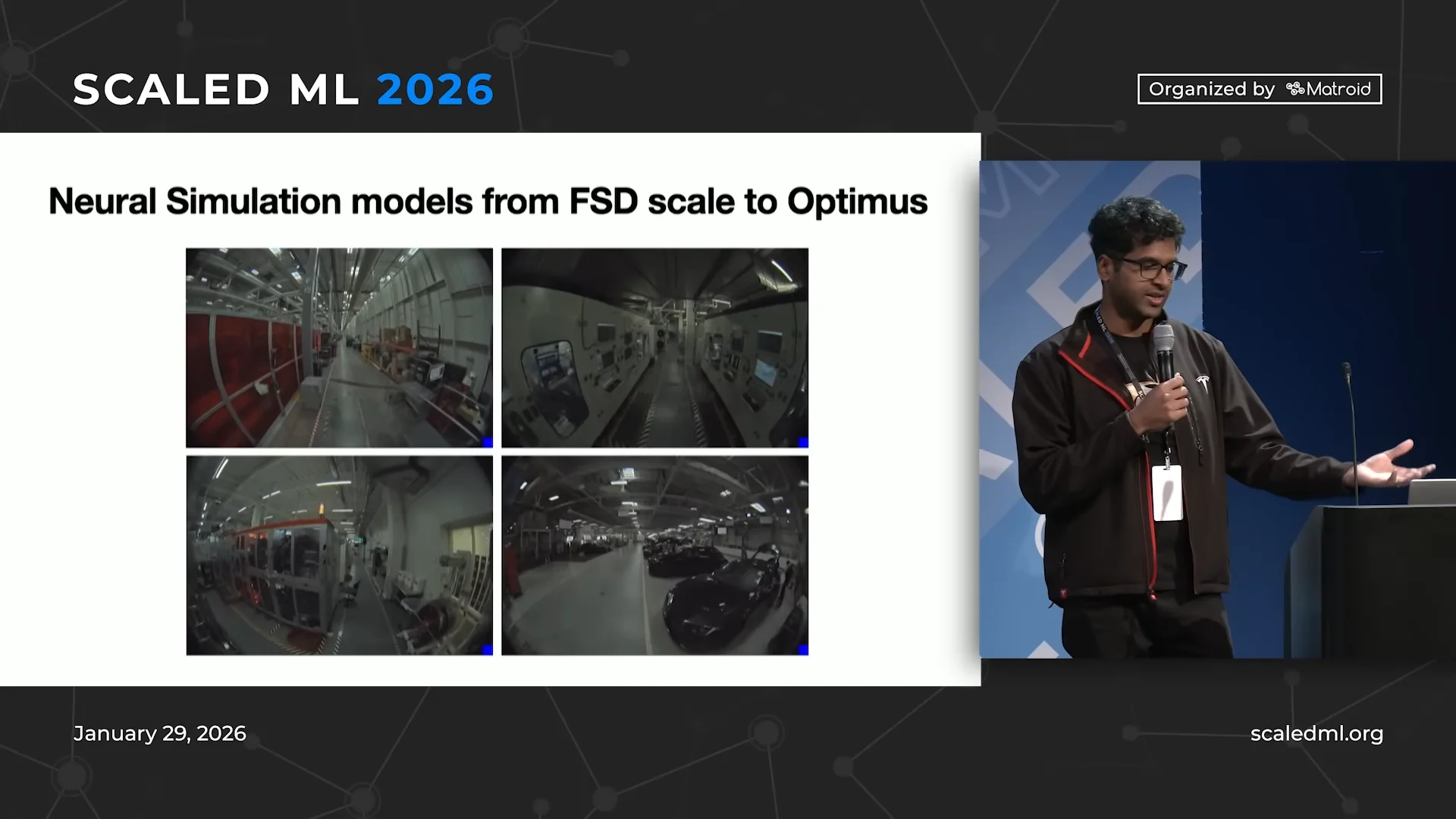 SCALED ML 2026

Organized by Matroid

Neural Simulation models from FSD scale to Optimus

January 29, 2026

scaledml.org